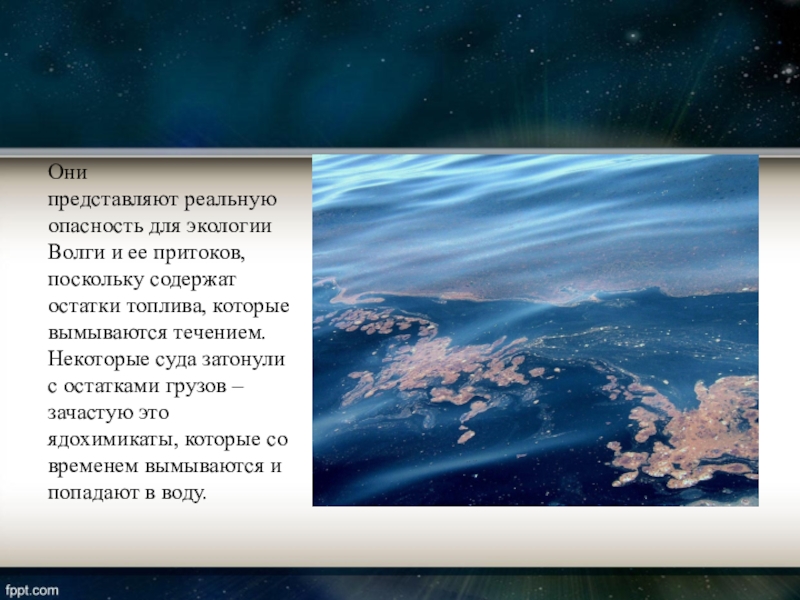 Они представляют реальную опасность для экологии Волги и ее притоков, поскольку содержат остатки топлива, которые вымываются течением. Некоторые суда затонули с остатками грузов – зачастую это ядохимикаты, которые со временем вымываются и попадают в воду.

fppt.com